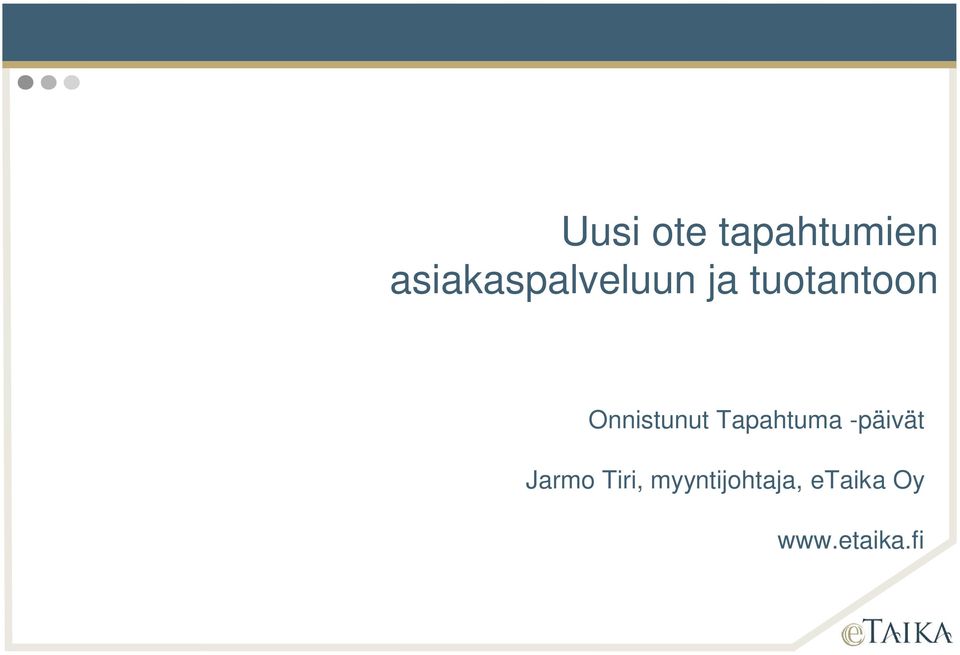 Uusi ote tapahtumien asiakaspalveluun ja tuotantoon

Onnistunut Tapahtuma -päivät

Jarmo Tiri, myyntijohtaja, eTaika Oy

www.etaika.fi

eTAIKA